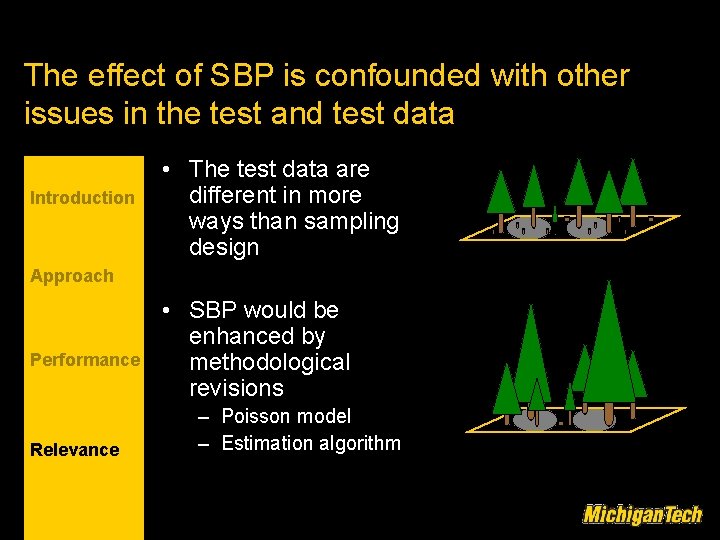 The effect of SBP is confounded with other issues in the test and test data

Introduction

Approach

Performance

Relevance

• The test data are different in more ways than sampling design

• SBP would be enhanced by methodological revisions
– Poisson model
– Estimation algorithm

MichiganTech